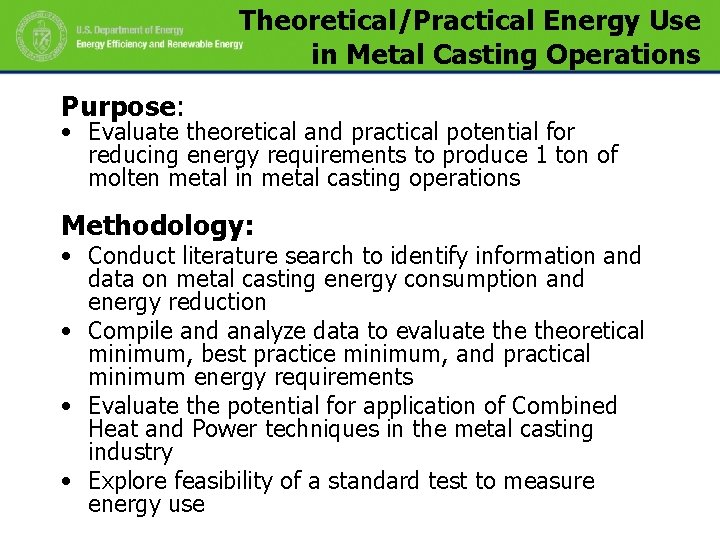 U.S. Department of Energy
Energy Efficiency and Renewable Energy

Theoretical/Practical Energy Use in Metal Casting Operations

Purpose:
• Evaluate theoretical and practical potential for reducing energy requirements to produce 1 ton of molten metal in metal casting operations

Methodology:
• Conduct literature search to identify information and data on metal casting energy consumption and energy reduction
• Compile and analyze data to evaluate the theoretical minimum, best practice minimum, and practical minimum energy requirements
• Evaluate the potential for application of Combined Heat and Power techniques in the metal casting industry
• Explore feasibility of a standard test to measure energy use